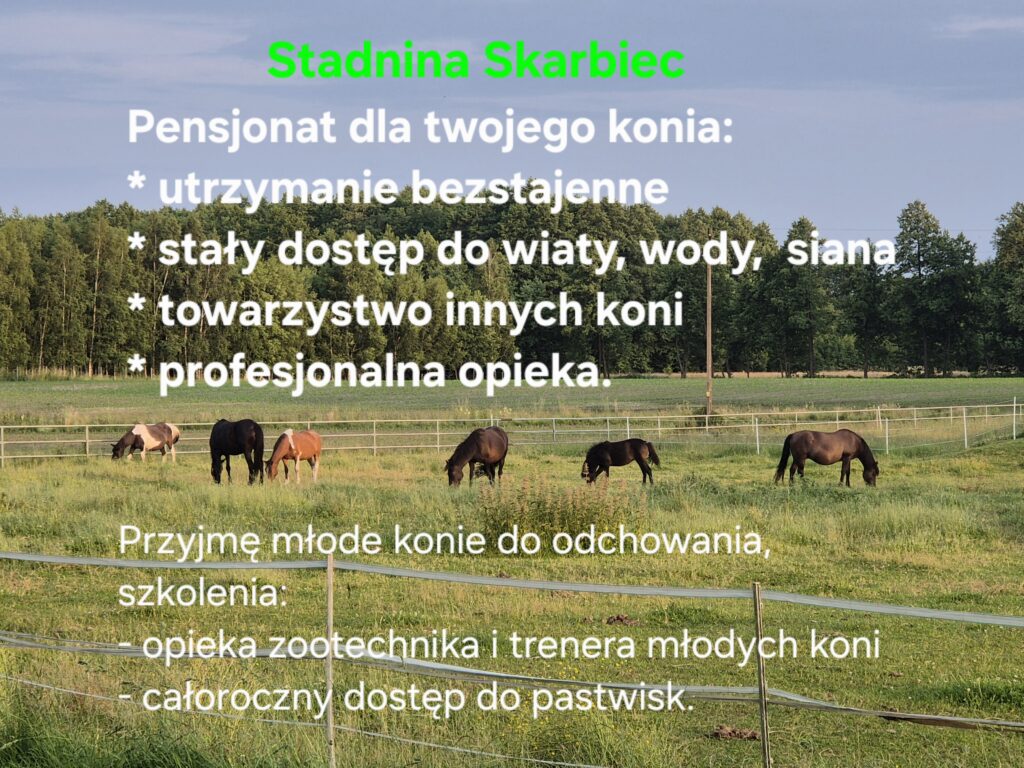 Stadnina Skarbiec

Pensjonat dla twojego konia:
* utrzymanie bezstajenne
* stały dostęp do wiaty, wody, siana
* towarzystwo innych koni
* profesjonalna opieka.

Przyjmę młode konie do odchowania, szkolenia:
- opieka zootechnika i trenera młodych koni
- całoroczny dostęp do pastwisk.